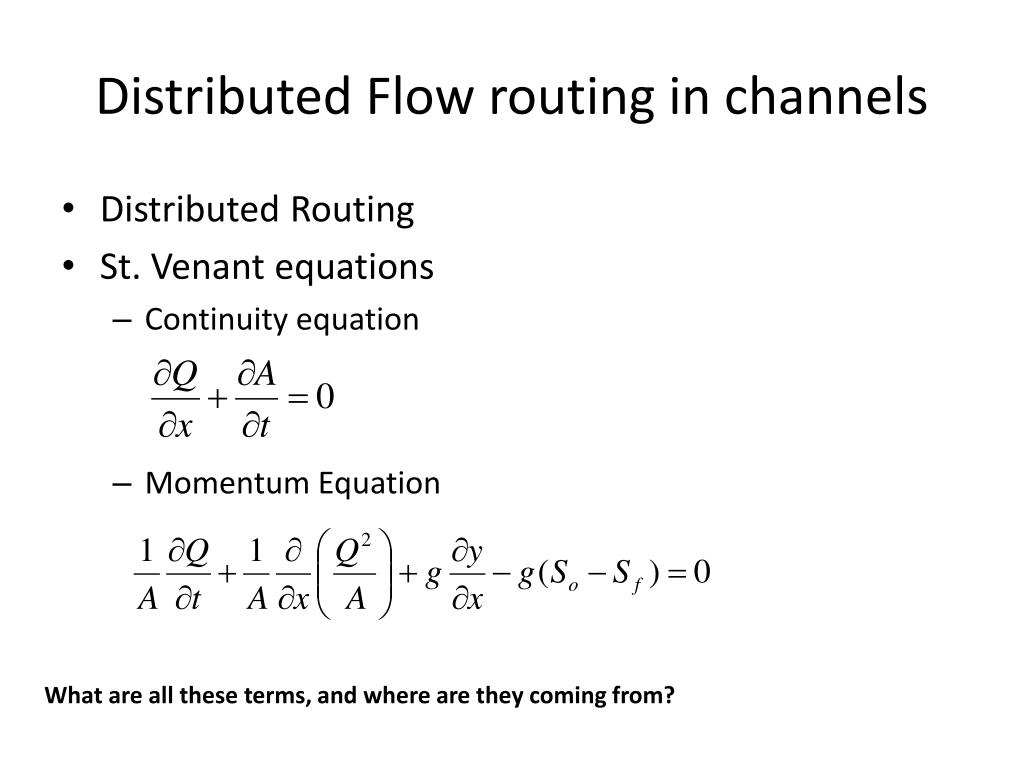 Distributed Flow routing in channels

• Distributed Routing
• St. Venant equations
 – Continuity equation

$\frac{\partial Q}{\partial x} + \frac{\partial A}{\partial t} = 0$

 – Momentum Equation

$\frac{1}{A}\frac{\partial Q}{\partial t} + \frac{1}{A}\frac{\partial}{\partial x}\left(\frac{Q^2}{A}\right) + g\frac{\partial y}{\partial x} - g(S_o - S_f) = 0$

What are all these terms, and where are they coming from?